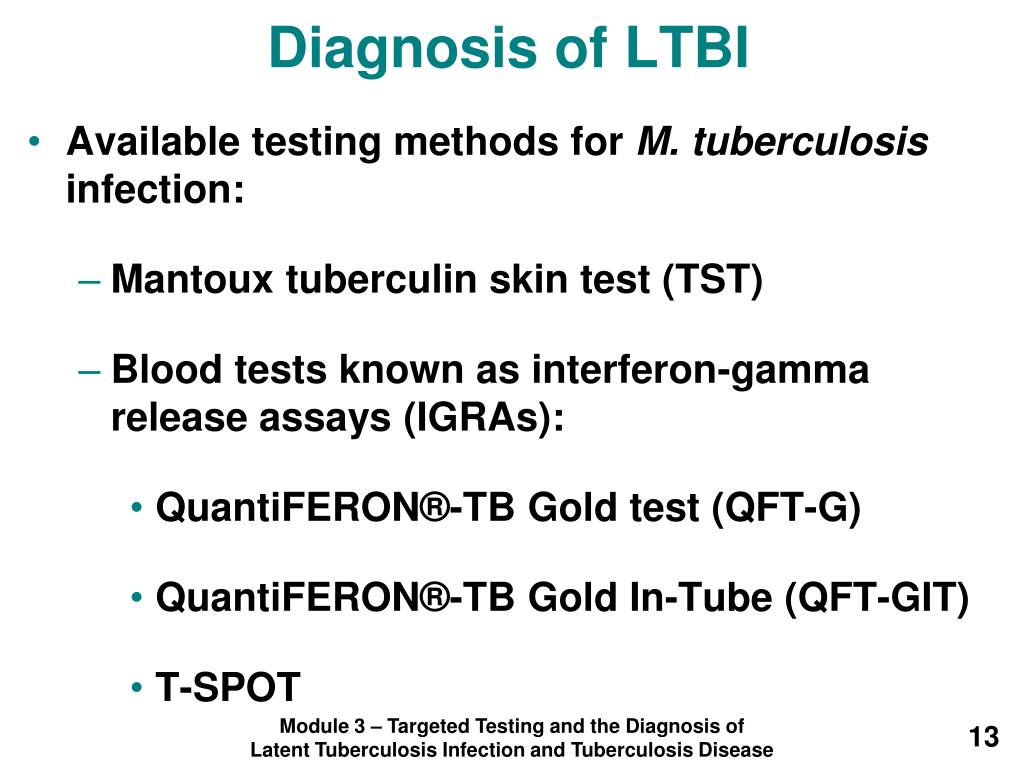 Diagnosis of LTBI

• Available testing methods for M. tuberculosis infection:

– Mantoux tuberculin skin test (TST)

– Blood tests known as interferon-gamma release assays (IGRAs):

• QuantiFERON®-TB Gold test (QFT-G)

• QuantiFERON®-TB Gold In-Tube (QFT-GIT)

• T-SPOT

Module 3 – Targeted Testing and the Diagnosis of Latent Tuberculosis Infection and Tuberculosis Disease

13